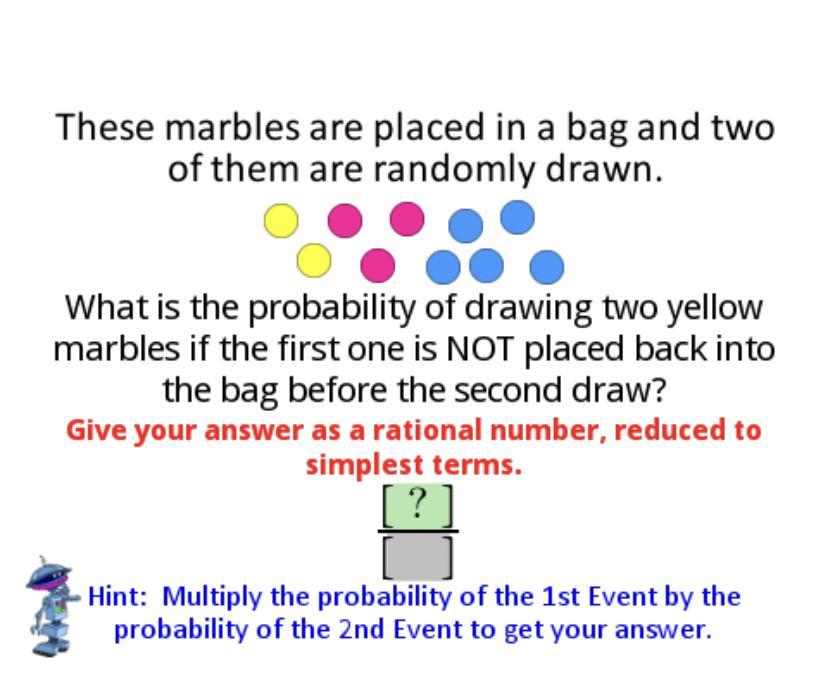 These marbles are placed in a bag and two of them are randomly drawn.

What is the probability of drawing two yellow marbles if the first one is NOT placed back into the bag before the second draw?

Give your answer as a rational number, reduced to simplest terms.

$\frac{[?]}{[\ ]}$

Hint: Multiply the probability of the 1st Event by the probability of the 2nd Event to get your answer.